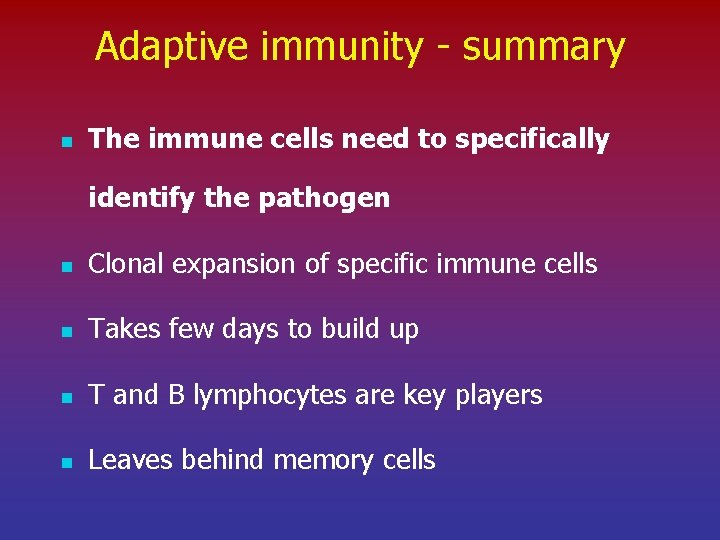 Adaptive immunity - summary

- The immune cells need to specifically identify the pathogen
- Clonal expansion of specific immune cells
- Takes few days to build up
- T and B lymphocytes are key players
- Leaves behind memory cells